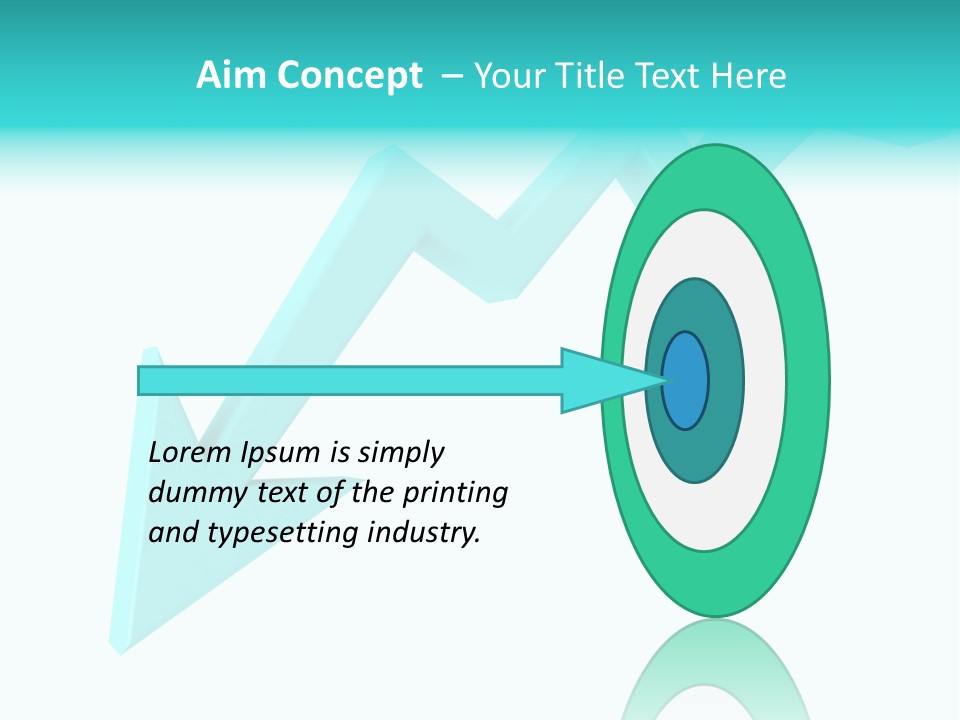 Aim Concept – Your Title Text Here

Lorem Ipsum is simply dummy text of the printing and typesetting industry.